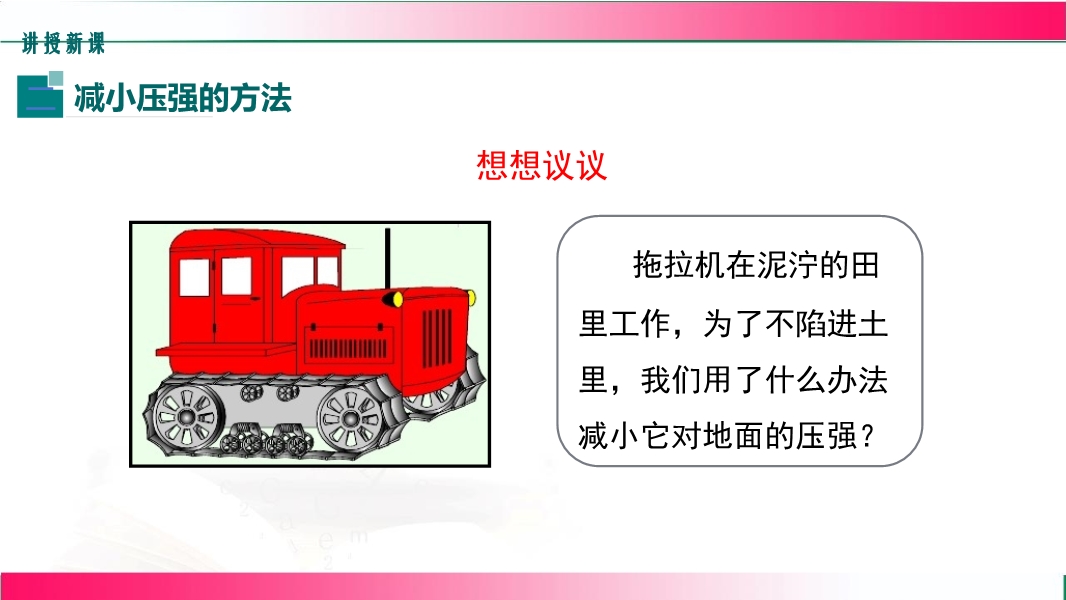 讲授新课

二 减小压强的方法

想想议议

拖拉机在泥泞的田里工作，为了不陷进土里，我们用了什么办法减小它对地面的压强？